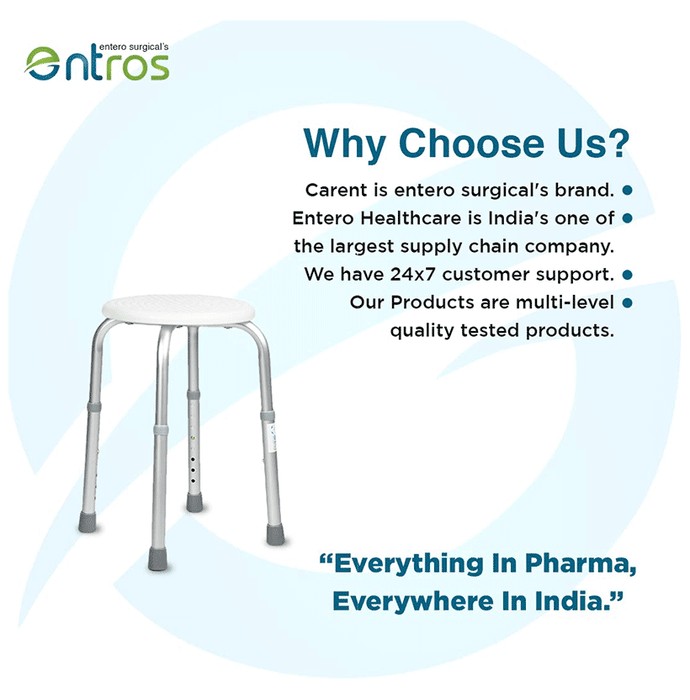 entero surgical's
entros

Why Choose Us?

Carent is entero surgical's brand.
Entero Healthcare is India's one of the largest supply chain company.
We have 24x7 customer support.
Our Products are multi-level quality tested products.

"Everything In Pharma, Everywhere In India."